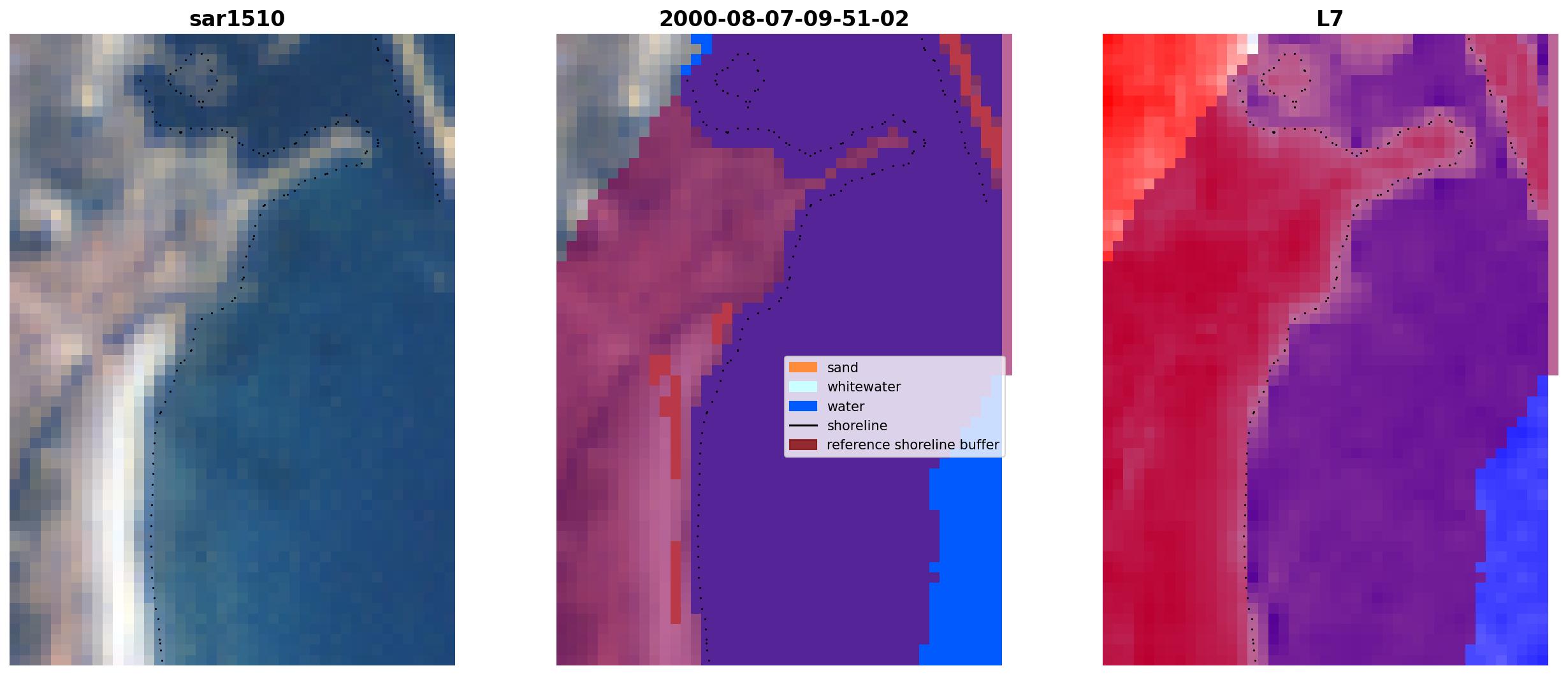 sar1510

2000-08-07-09-51-02

L7

sand
whitewater
water
shoreline
reference shoreline buffer